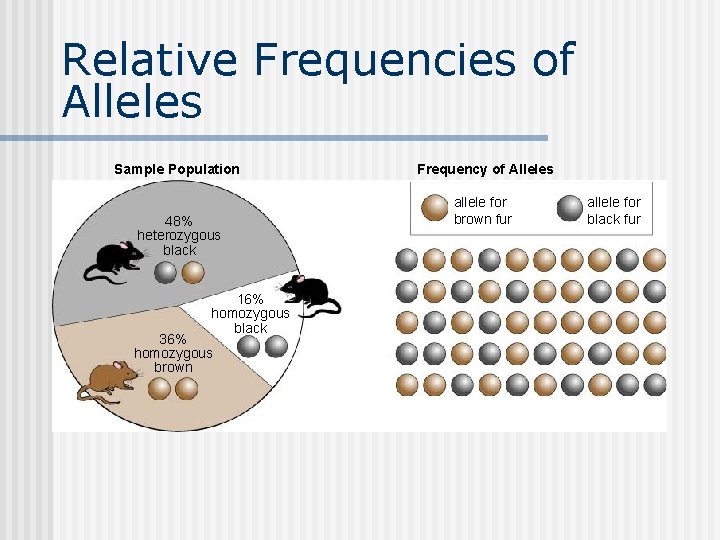 Relative Frequencies of Alleles

Sample Population

48% heterozygous black

16% homozygous black

36% homozygous brown

Frequency of Alleles

allele for brown fur

allele for black fur